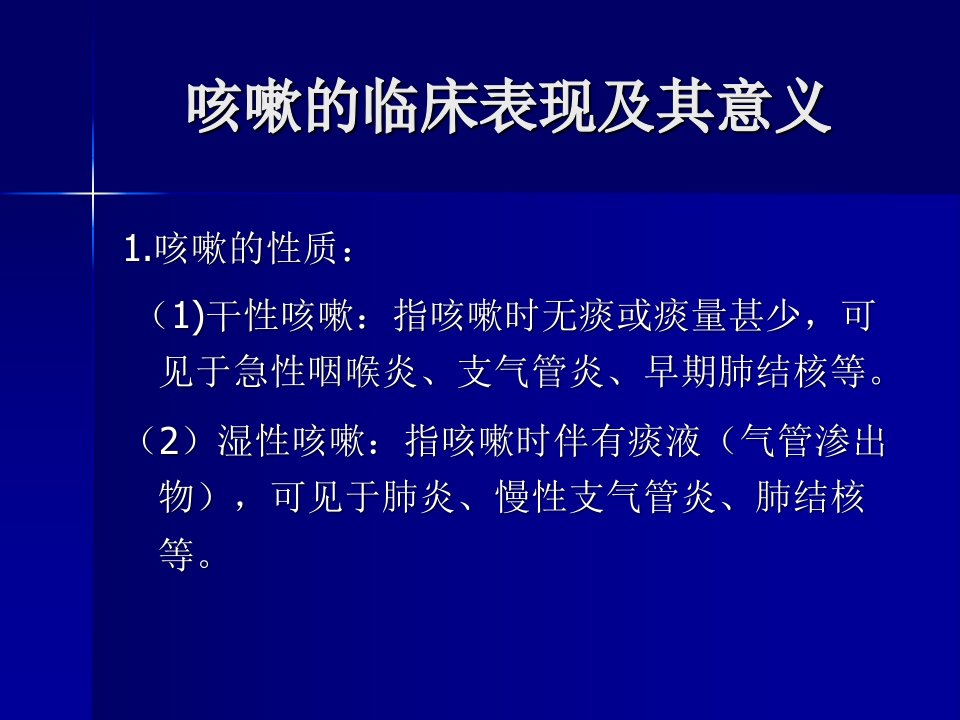 咳嗽的临床表现及其意义

1.咳嗽的性质：

（1)干性咳嗽：指咳嗽时无痰或痰量甚少，可见于急性咽喉炎、支气管炎、早期肺结核等。

（2）湿性咳嗽：指咳嗽时伴有痰液（气管渗出物），可见于肺炎、慢性支气管炎、肺结核等。